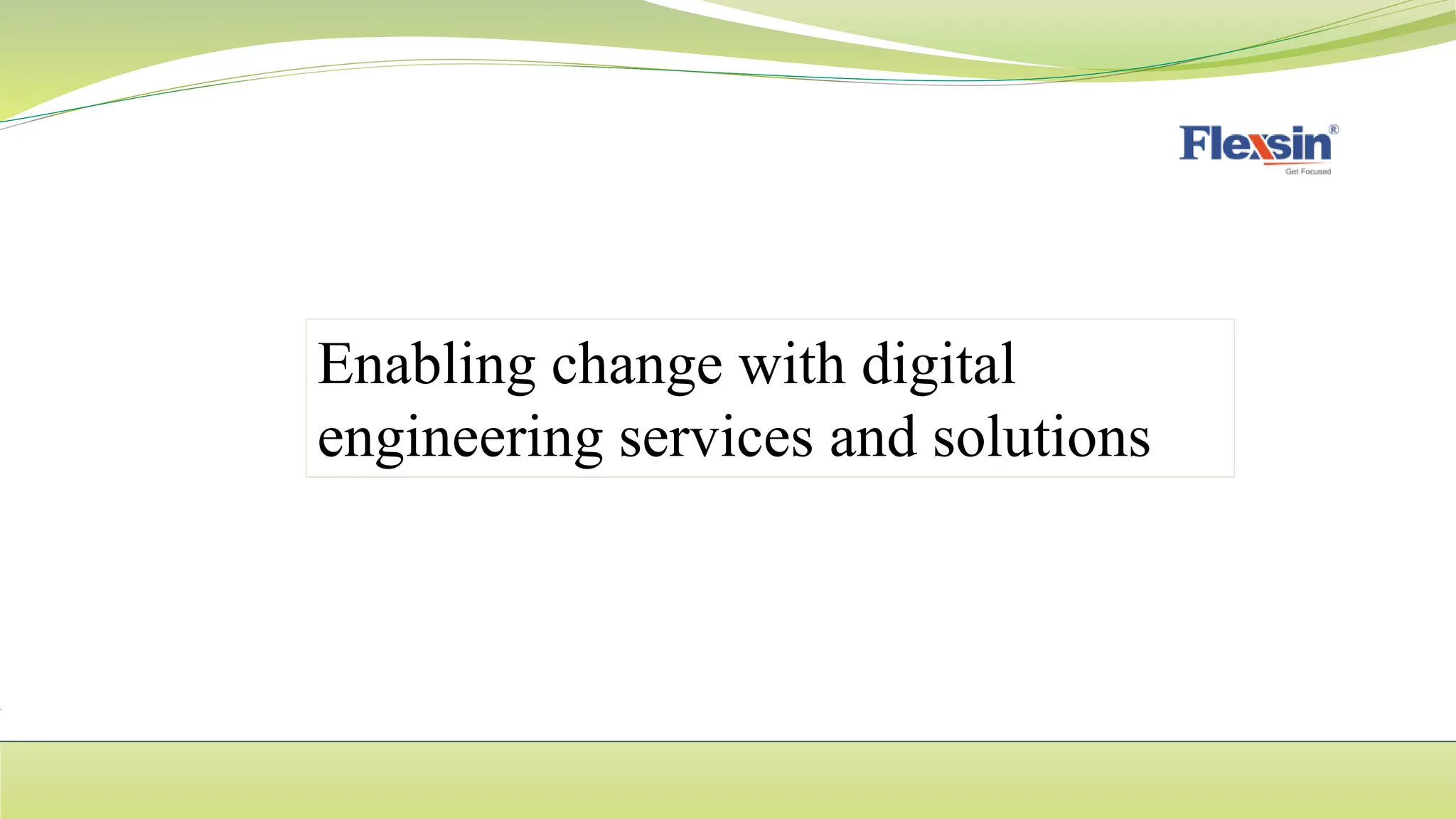 Flexsin®
Get Focused

Enabling change with digital engineering services and solutions